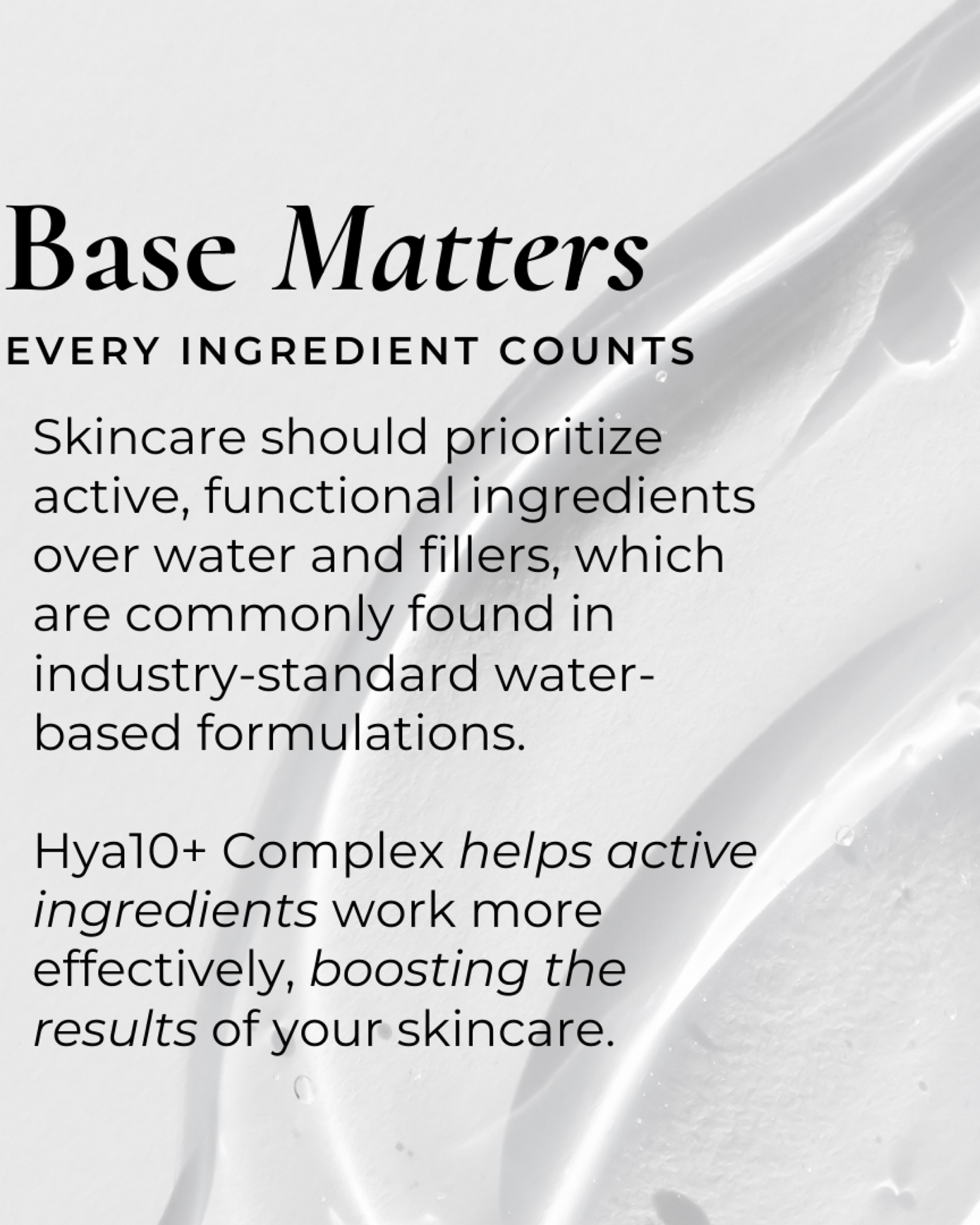 Base Matters

EVERY INGREDIENT COUNTS

Skincare should prioritize active, functional ingredients over water and fillers, which are commonly found in industry-standard water-based formulations.

Hya10+ Complex helps active ingredients work more effectively, boosting the results of your skincare.